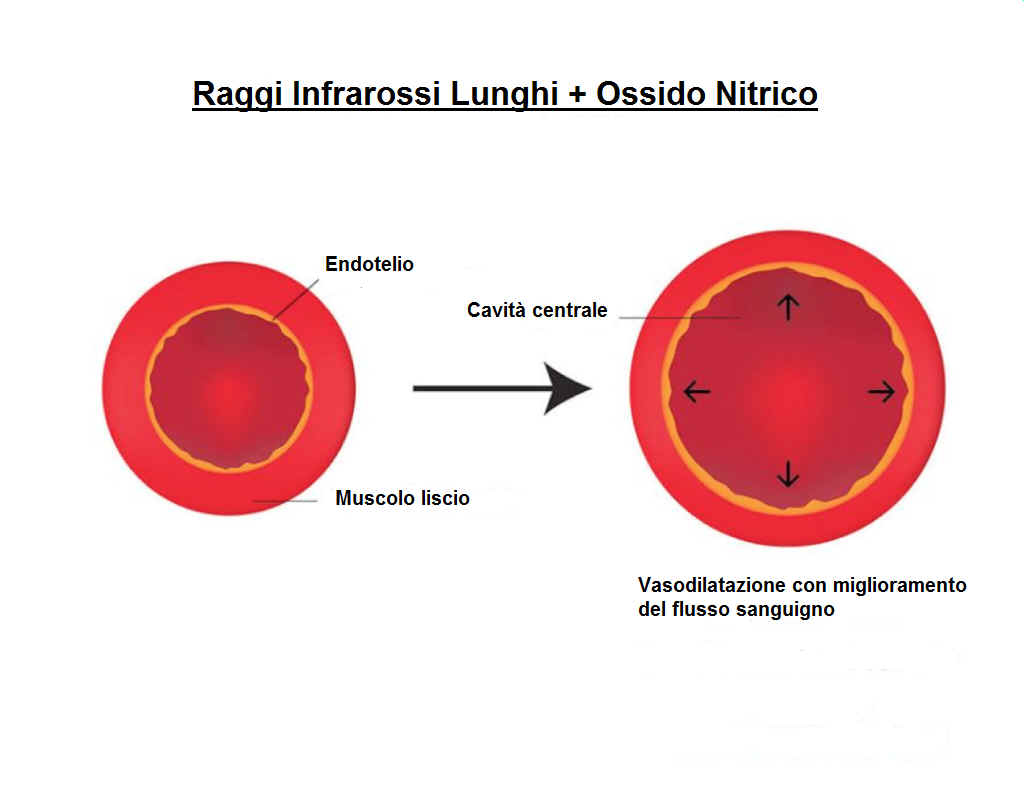 Raggi Infrarossi Lunghi + Ossido Nitrico

Endotelio

Cavità centrale

Muscolo liscio

Vasodilatazione con miglioramento del flusso sanguigno